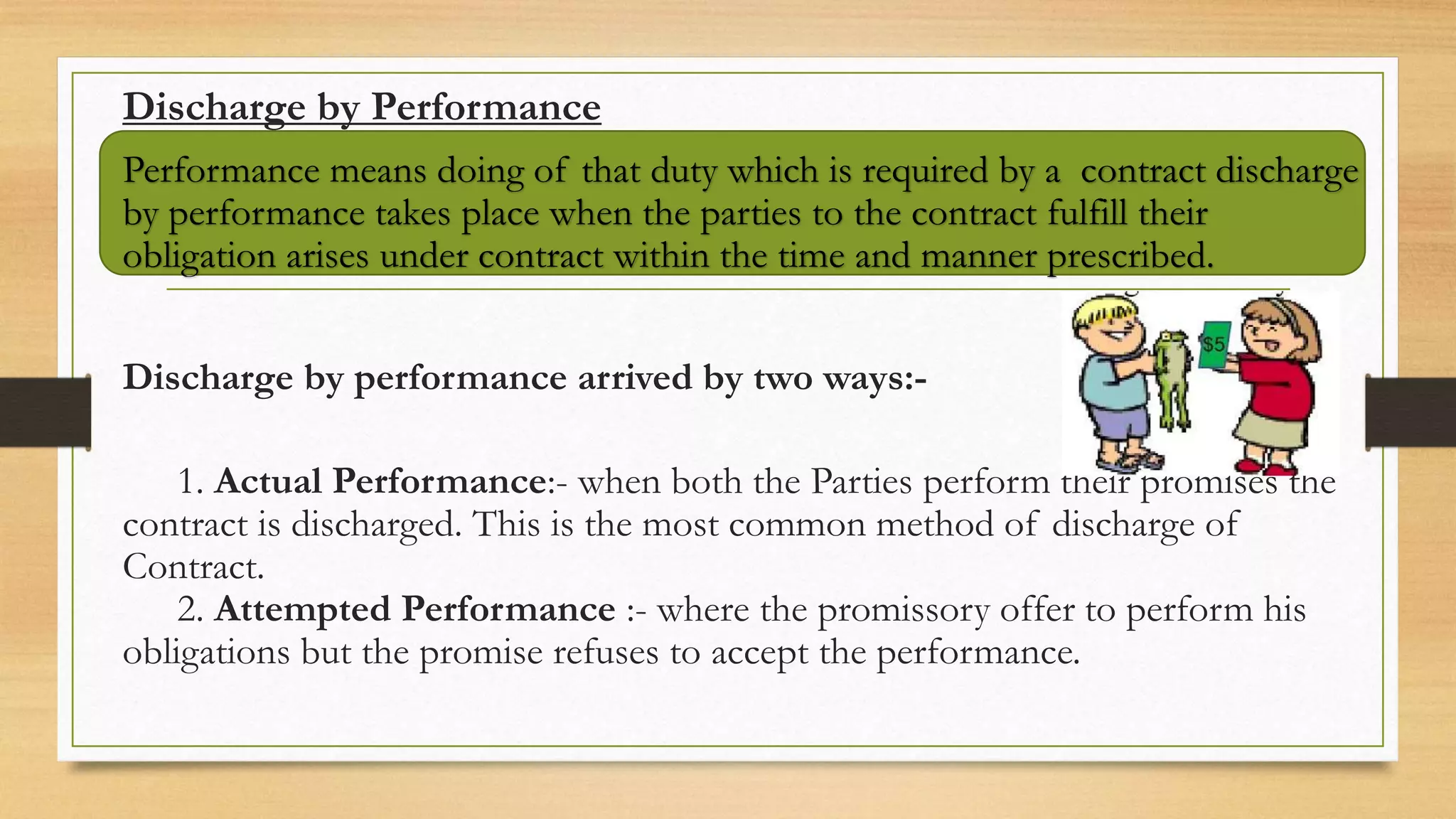 Discharge by Performance

Performance means doing of that duty which is required by a contract discharge by performance takes place when the parties to the contract fulfill their obligation arises under contract within the time and manner prescribed.

$5

Discharge by performance arrived by two ways:-

1. Actual Performance:- when both the Parties perform their promises the contract is discharged. This is the most common method of discharge of Contract.

2. Attempted Performance :- where the promissory offer to perform his obligations but the promise refuses to accept the performance.